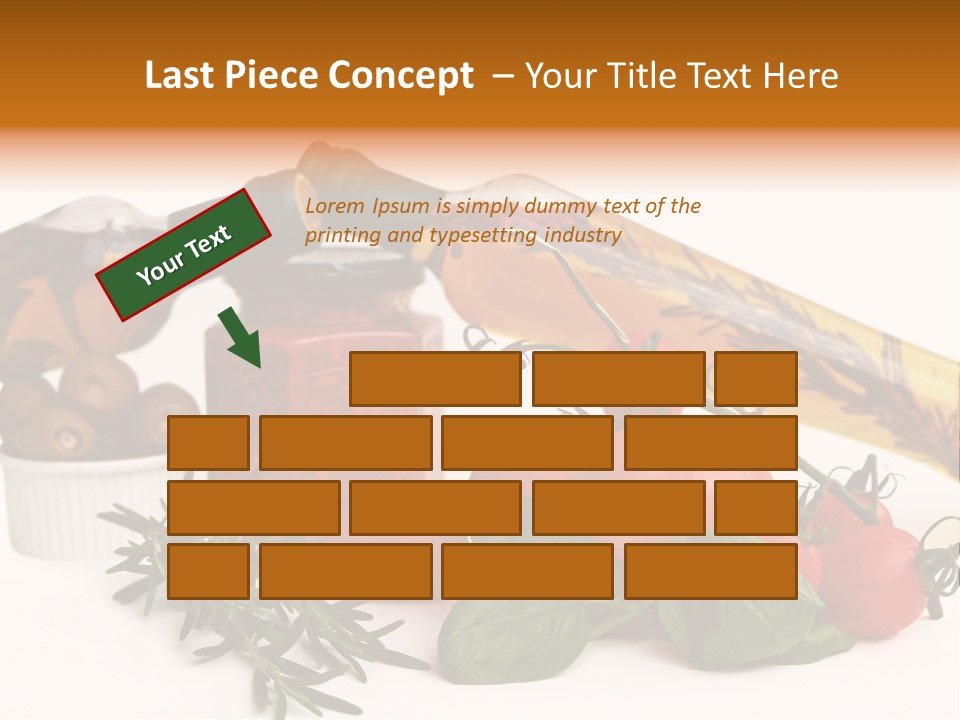 Last Piece Concept – Your Title Text Here

Your Text

Lorem Ipsum is simply dummy text of the printing and typesetting industry